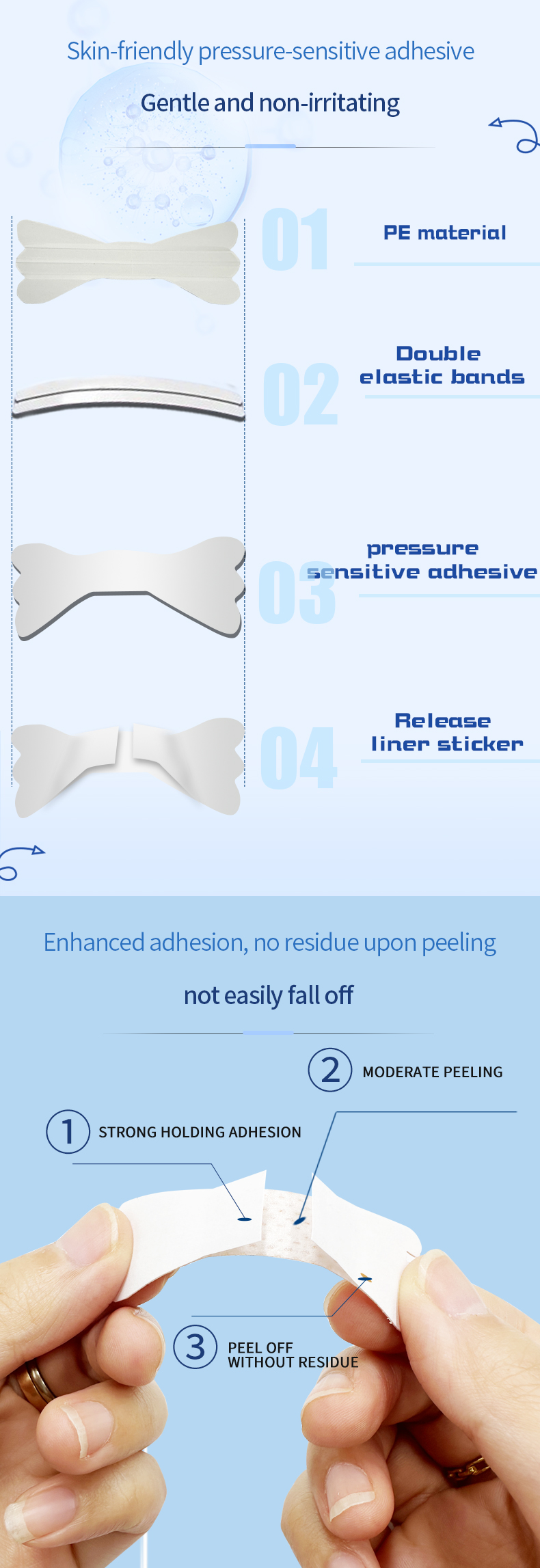 Skin-friendly pressure-sensitive adhesive

Gentle and non-irritating

01

PE material

02

Double elastic bands

03

pressure sensitive adhesive

04

Release liner sticker

Enhanced adhesion, no residue upon peeling

not easily fall off

2 MODERATE PEELING

1 STRONG HOLDING ADHESION

3 PEEL OFF WITHOUT RESIDUE